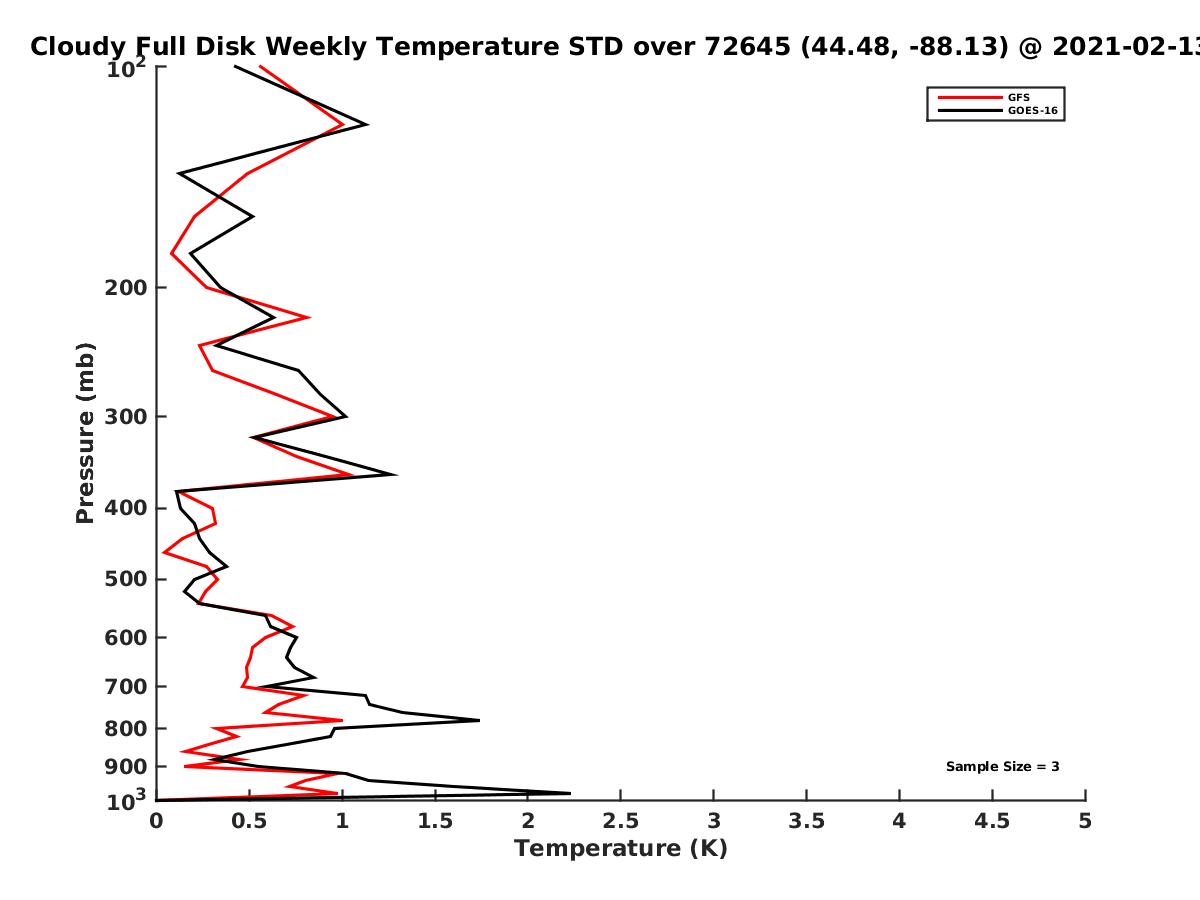 Cloudy Full Disk Weekly Temperature STD over 72645 (44.48, -88.13) @ 2021-02-13

GFS
GOES-16

Pressure (mb)

$10^2$
200
300
400
500
600
700
800
900
$10^3$

Sample Size = 3

0
0.5
1
1.5
2
2.5
3
3.5
4
4.5
5

Temperature (K)